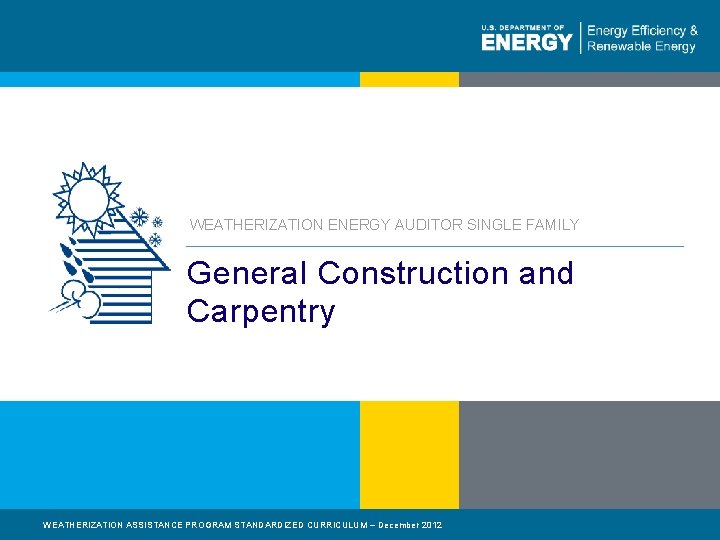 U.S. DEPARTMENT OF
ENERGY
Energy Efficiency & Renewable Energy

WEATHERIZATION ENERGY AUDITOR SINGLE FAMILY

General Construction and Carpentry

WEATHERIZATION ASSISTANCE PROGRAM STANDARDIZED CURRICULUM – December 2012